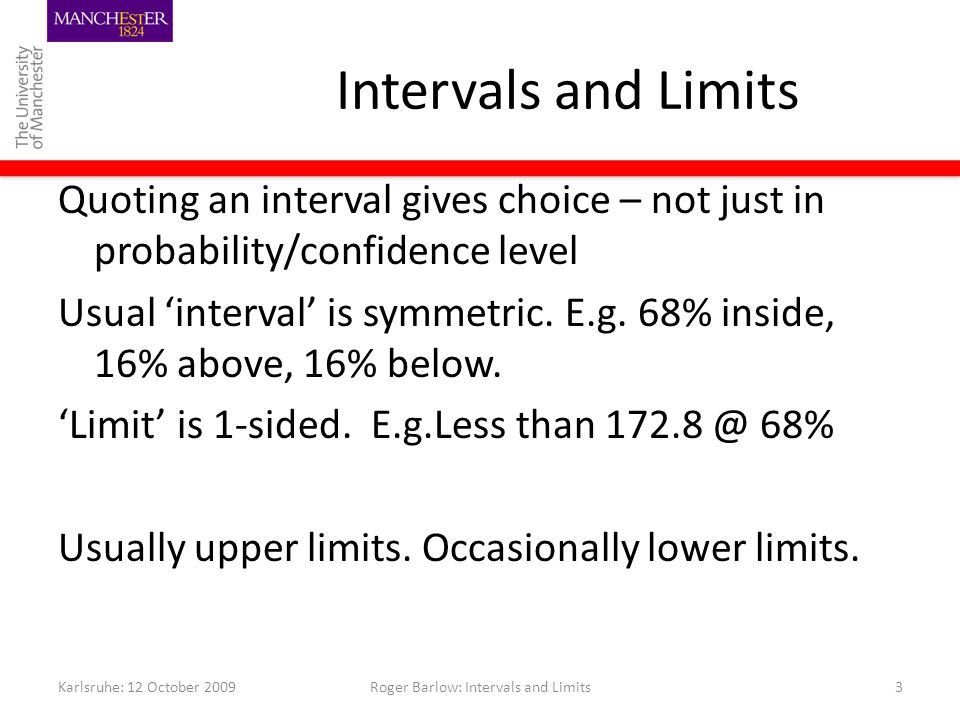 MANCHESTER
1824

The University
of Manchester

Intervals and Limits

Quoting an interval gives choice – not just in probability/confidence level

Usual ‘interval’ is symmetric. E.g. 68% inside, 16% above, 16% below.

‘Limit’ is 1-sided. E.g.Less than 172.8 @ 68%

Usually upper limits. Occasionally lower limits.

Karlsruhe: 12 October 2009
Roger Barlow: Intervals and Limits
3